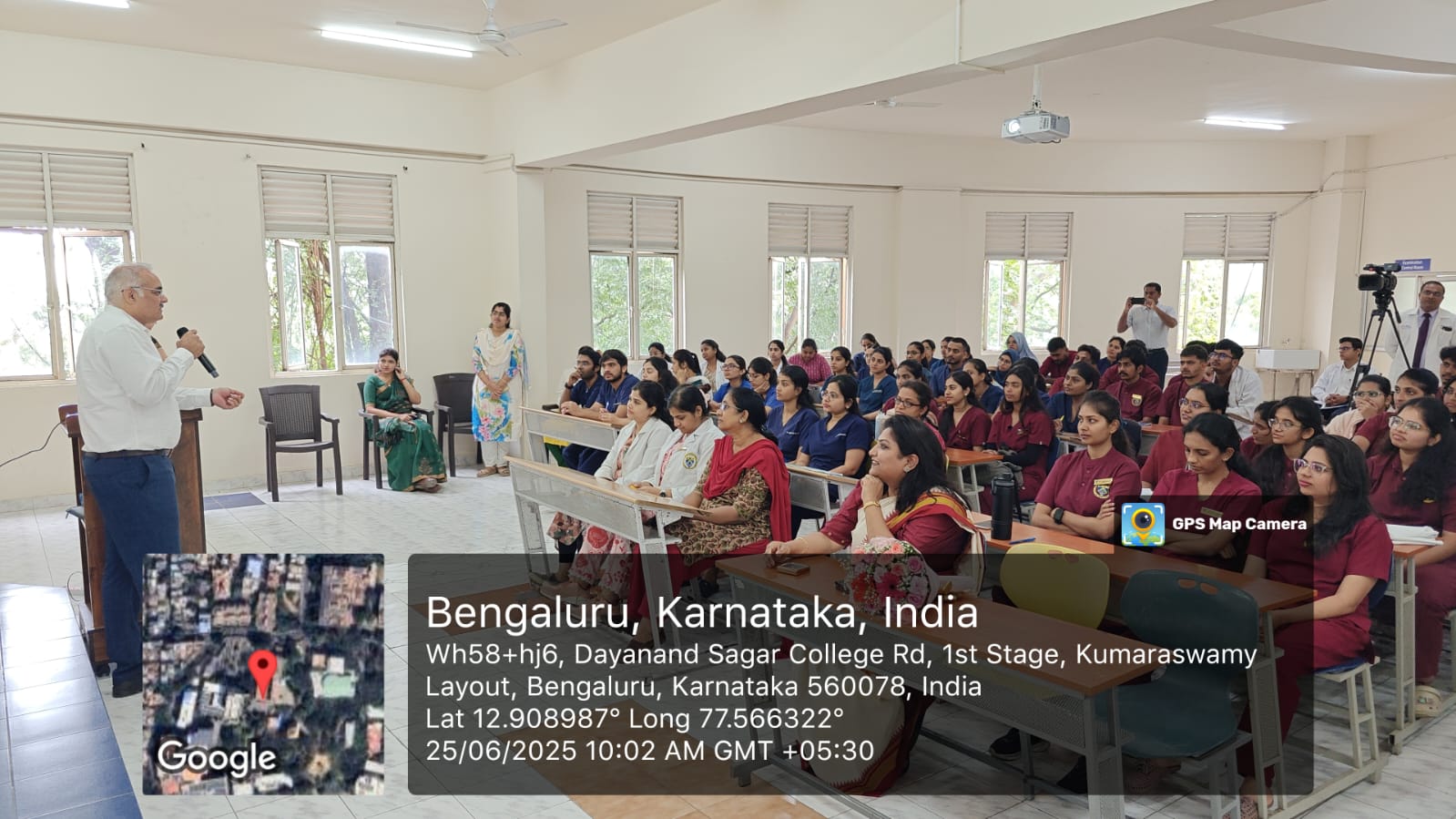 GPS Map Camera

Google

Bengaluru, Karnataka, India
Wh58+hj6, Dayanand Sagar College Rd, 1st Stage, Kumaraswamy Layout, Bengaluru, Karnataka 560078, India
Lat 12.908987° Long 77.566322°
25/06/2025 10:02 AM GMT +05:30